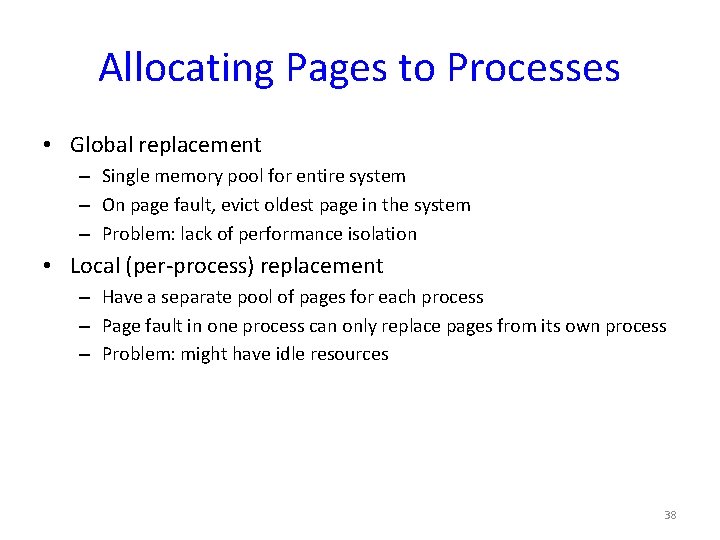 Allocating Pages to Processes

• Global replacement
– Single memory pool for entire system
– On page fault, evict oldest page in the system
– Problem: lack of performance isolation

• Local (per-process) replacement
– Have a separate pool of pages for each process
– Page fault in one process can only replace pages from its own process
– Problem: might have idle resources

38